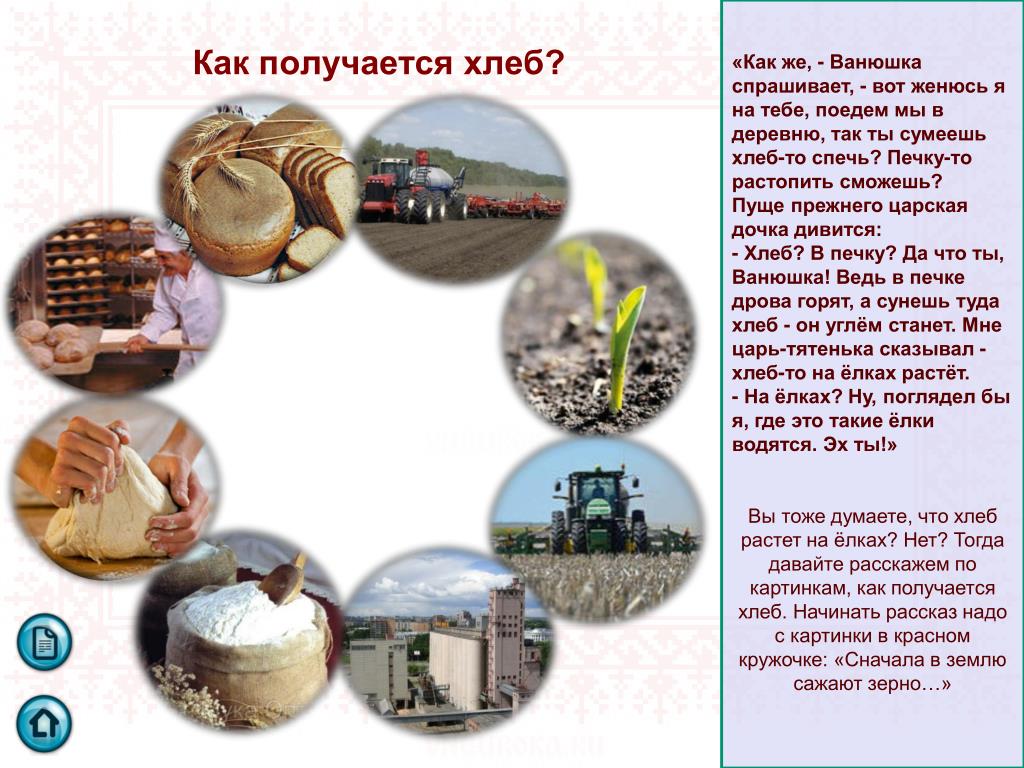 Как получается хлеб?

«Как же, - Ванюшка спрашивает, - вот женюсь я на тебе, поедем мы в деревню, так ты сумеешь хлеб-то спечь? Печку-то растопить сможешь?
Пуще прежнего царская дочка дивится:
- Хлеб? В печку? Да что ты, Ванюшка! Ведь в печке дрова горят, а сунешь туда хлеб - он углём станет. Мне царь-тятенька сказывал - хлеб-то на ёлках растёт.
- На ёлках? Ну, поглядел бы я, где это такие ёлки водятся. Эх ты!»

Вы тоже думаете, что хлеб растет на ёлках? Нет? Тогда давайте расскажем по картинкам, как получается хлеб. Начинать рассказ надо с картинки в красном кружочке: «Сначала в землю сажают зерно…»